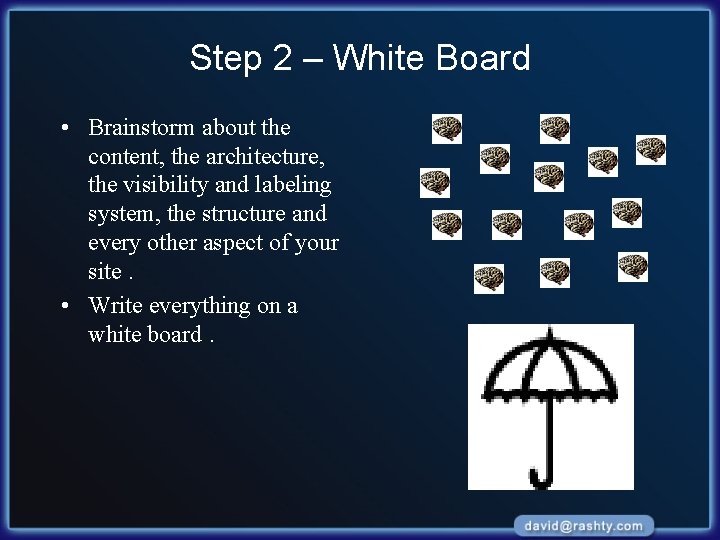 Step 2 – White Board

• Brainstorm about the content, the architecture, the visibility and labeling system, the structure and every other aspect of your site .

• Write everything on a white board .

david@rashty.com